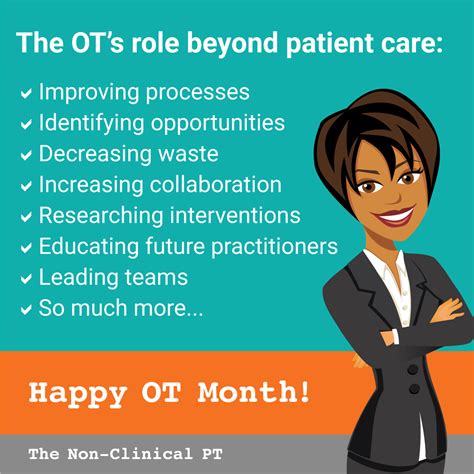 The OT's role beyond patient care:

✓ Improving processes
✓ Identifying opportunities
✓ Decreasing waste
✓ Increasing collaboration
✓ Researching interventions
✓ Educating future practitioners
✓ Leading teams
✓ So much more...

Happy OT Month!

The Non-Clinical PT